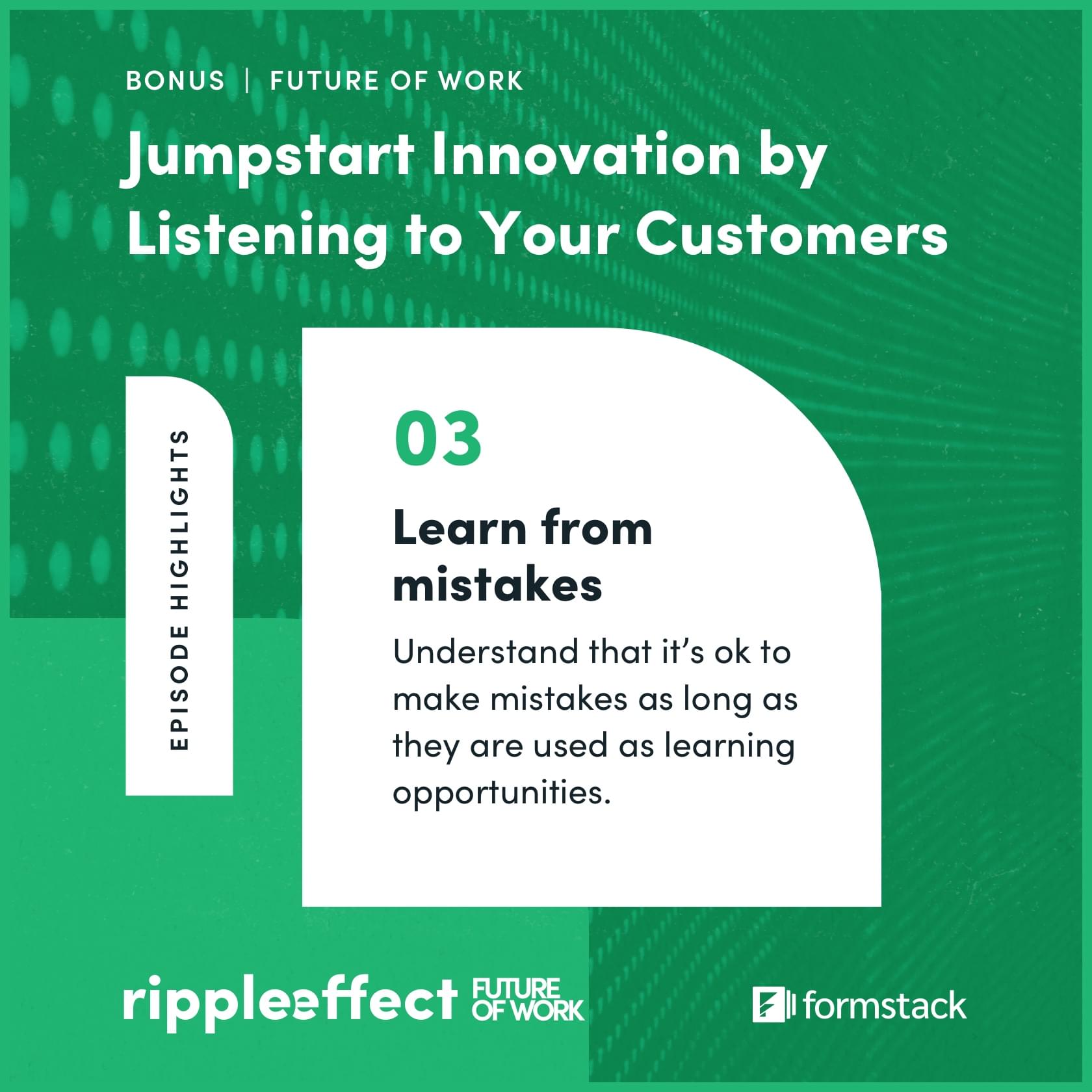 BONUS | FUTURE OF WORK

Jumpstart Innovation by Listening to Your Customers

EPISODE HIGHLIGHTS

03

Learn from mistakes

Understand that it's ok to make mistakes as long as they are used as learning opportunities.

rippleeffect FUTURE OF WORK

formstack